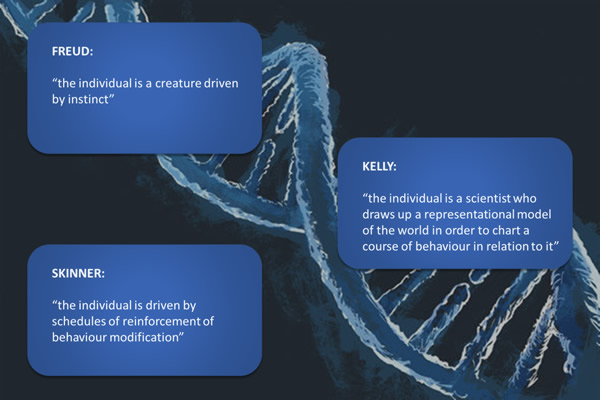 FREUD:

“the individual is a creature driven by instinct”

KELLY:

“the individual is a scientist who draws up a representational model of the world in order to chart a course of behaviour in relation to it”

SKINNER:

“the individual is driven by schedules of reinforcement of behaviour modification”